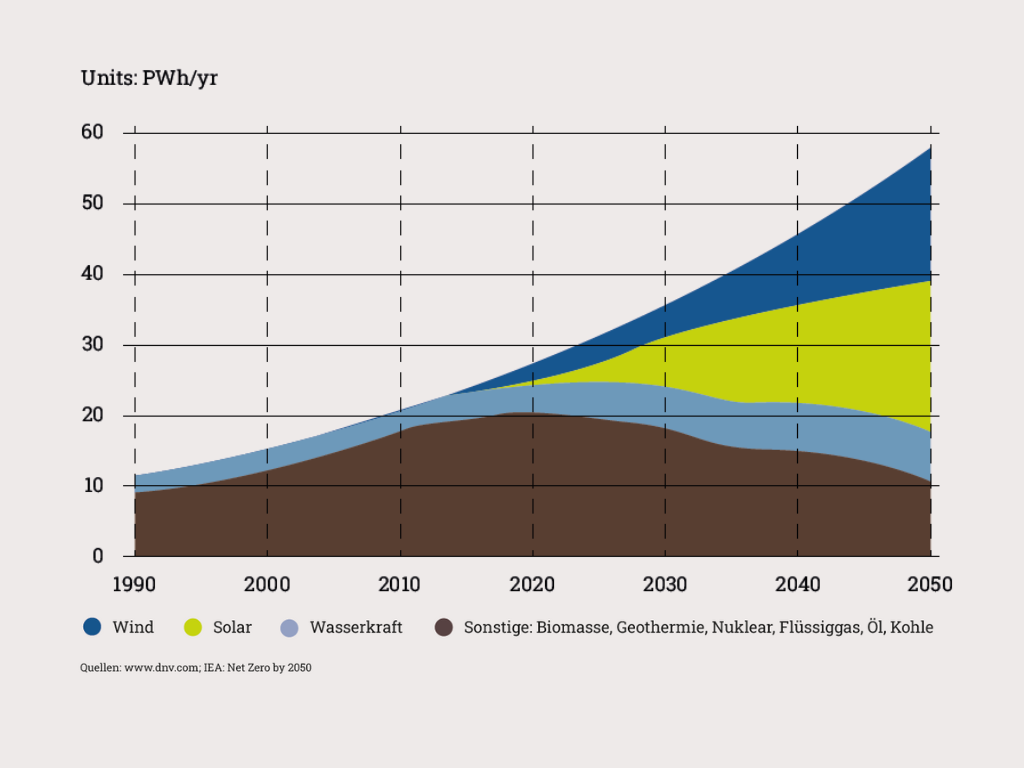 Units: PWh/yr

60
50
40
30
20
10
0

1990
2000
2010
2020
2030
2040
2050

Wind
Solar
Wasserkraft
Sonstige: Biomasse, Geothermie, Nuklear, Flüssiggas, Öl, Kohle

Quellen: www.dnv.com; IEA: Net Zero by 2050